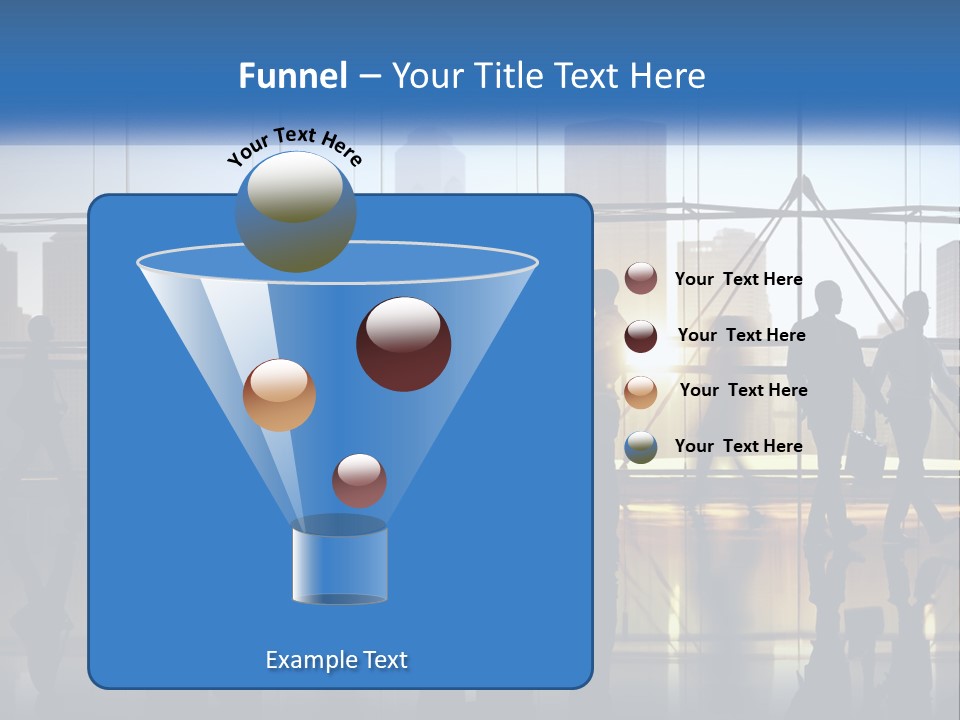 Funnel – Your Title Text Here

Your Text Here

Your Text Here

Your Text Here

Your Text Here

Your Text Here

Example Text